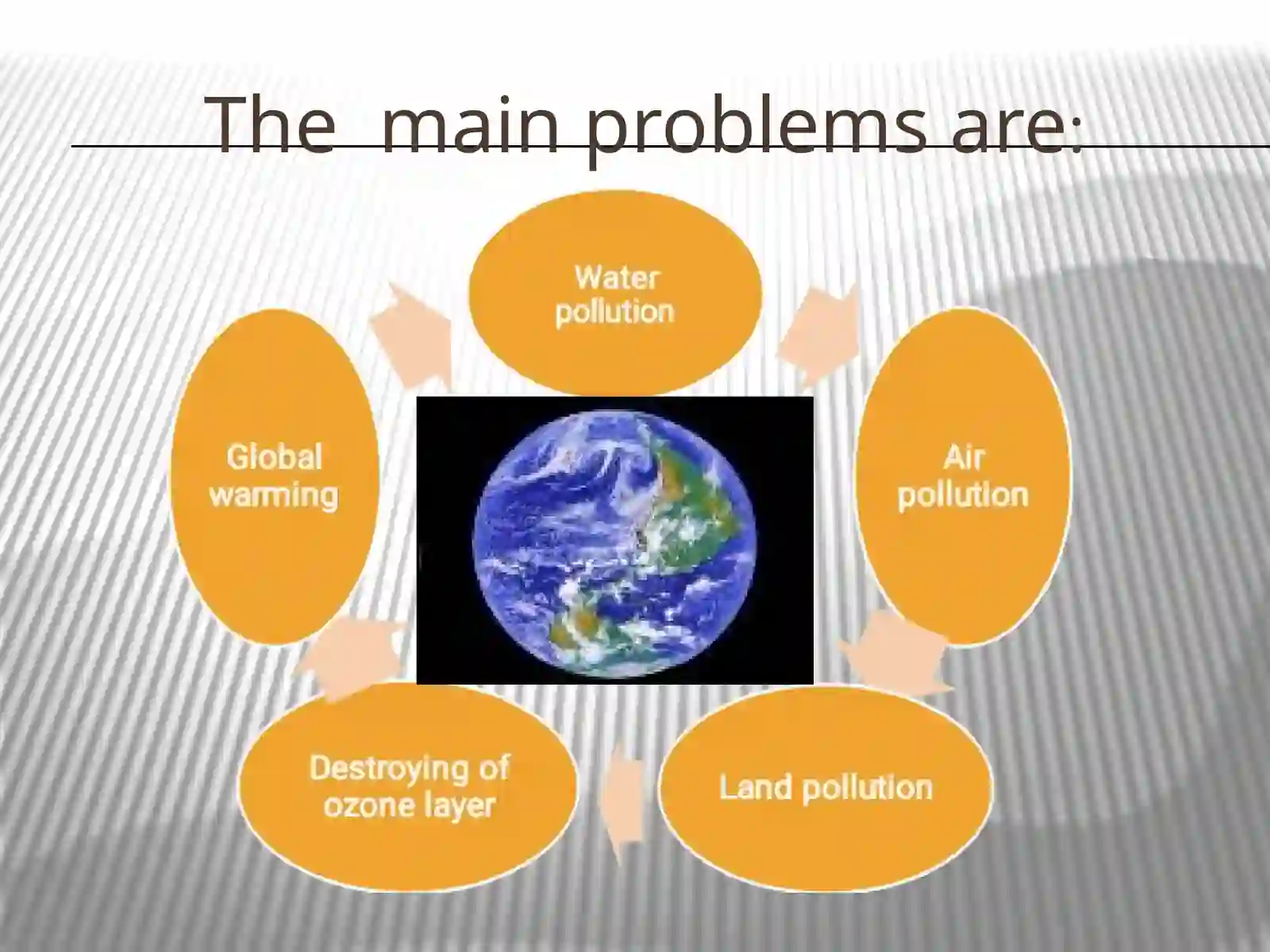 The main problems are:

Water pollution

Air pollution

Land pollution

Destroying of ozone layer

Global warming